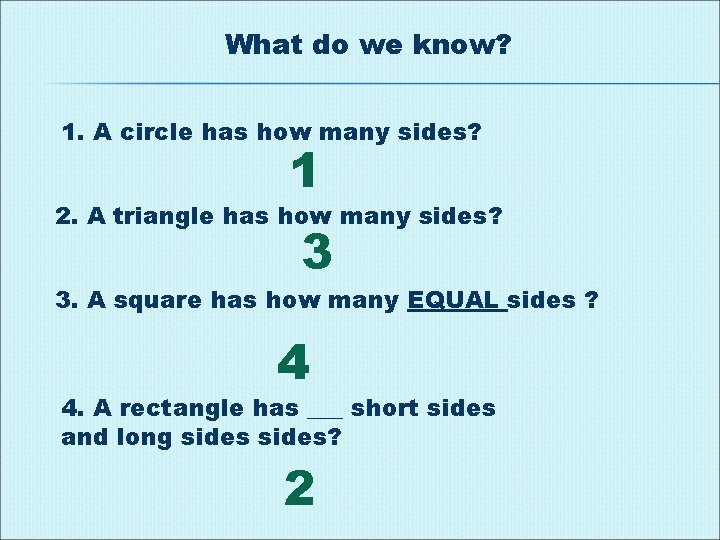 What do we know?

1. A circle has how many sides?

1

2. A triangle has how many sides?

3

3. A square has how many EQUAL sides ?

4

4. A rectangle has ___ short sides and long sides sides?

2